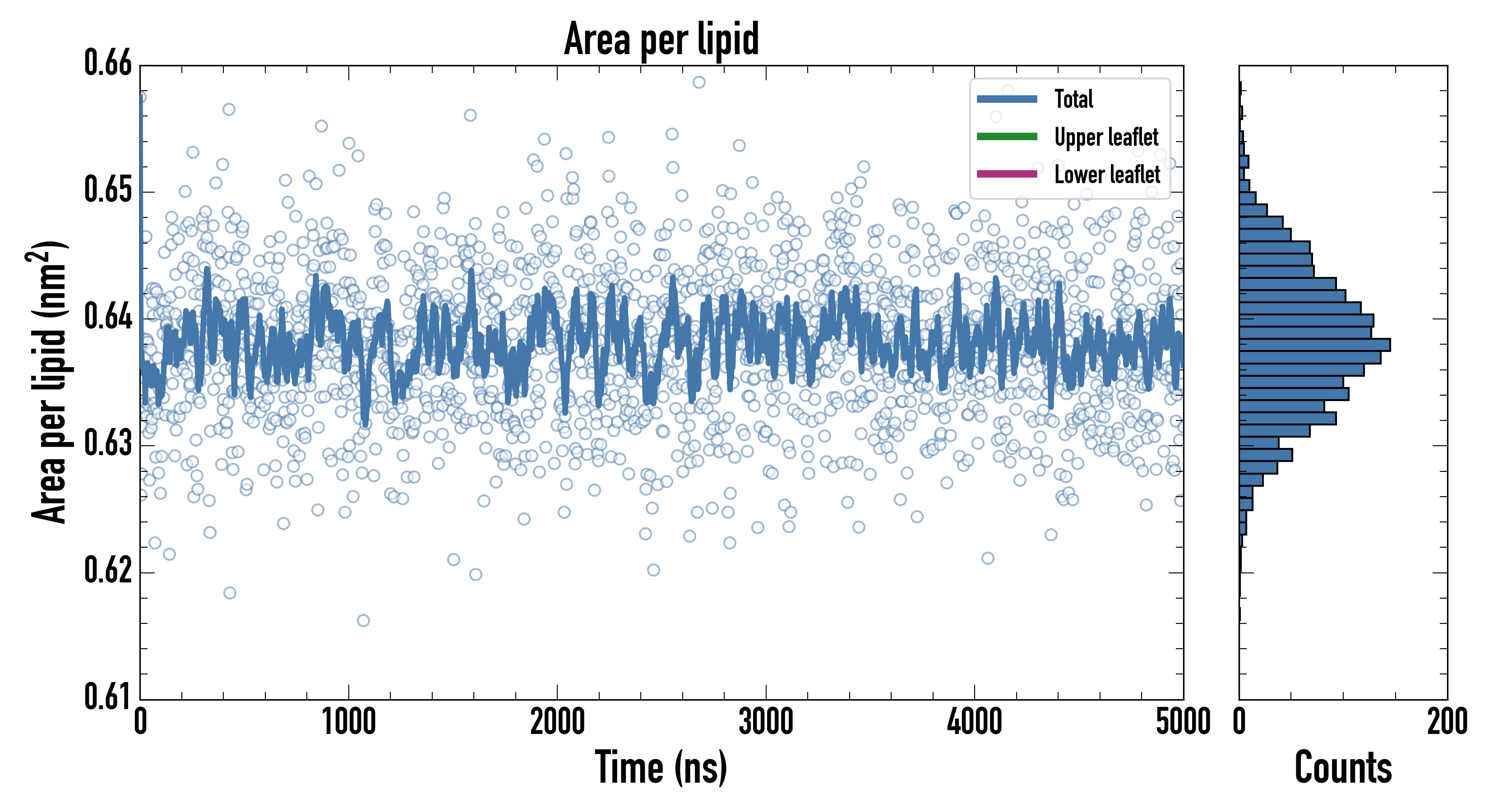 Area per lipid

Total
Upper leaflet
Lower leaflet

Area per lipid ($nm^2$)

0.66
0.65
0.64
0.63
0.62
0.61

0
1000
2000
3000
4000
5000

Time (ns)

0
200

Counts